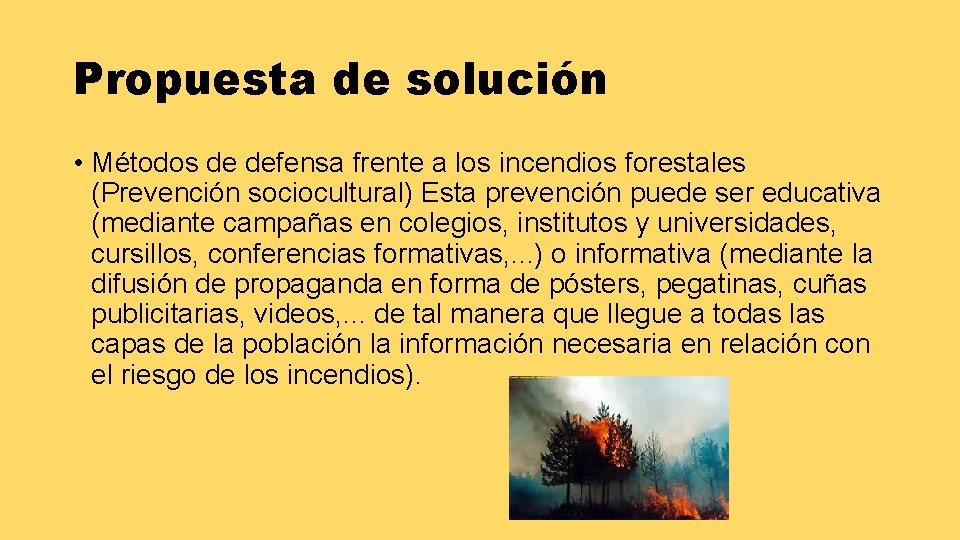 Propuesta de solución

• Métodos de defensa frente a los incendios forestales (Prevención sociocultural) Esta prevención puede ser educativa (mediante campañas en colegios, institutos y universidades, cursillos, conferencias formativas,...) o informativa (mediante la difusión de propaganda en forma de pósters, pegatinas, cuñas publicitarias, videos,... de tal manera que llegue a todas las capas de la población la información necesaria en relación con el riesgo de los incendios).